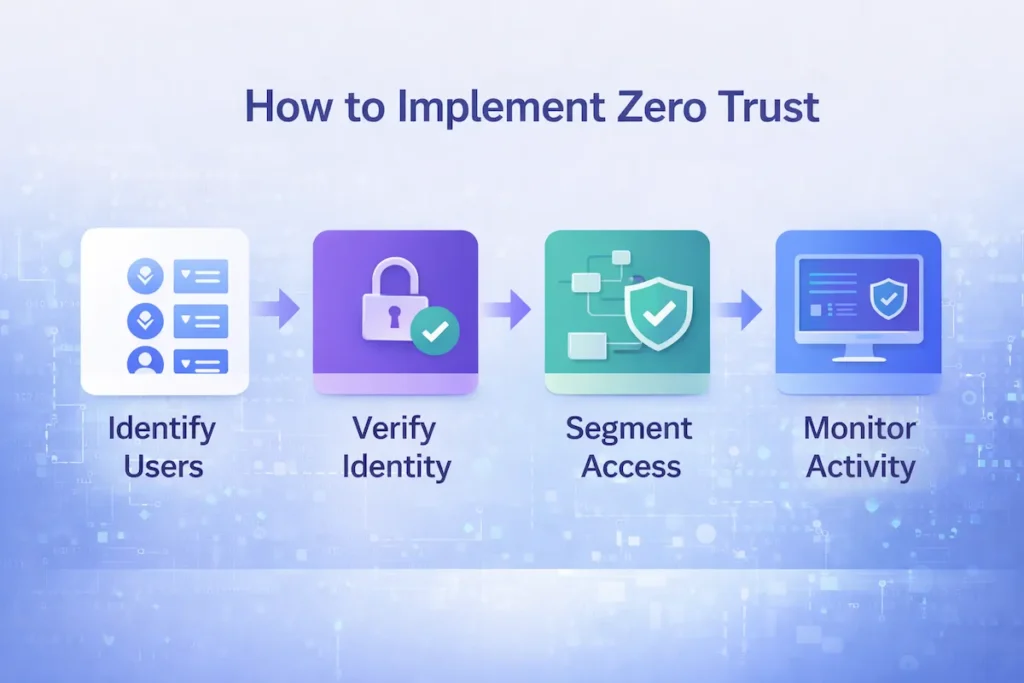 How to Implement Zero Trust

Identify Users

Verify Identity

Segment Access

Monitor Activity